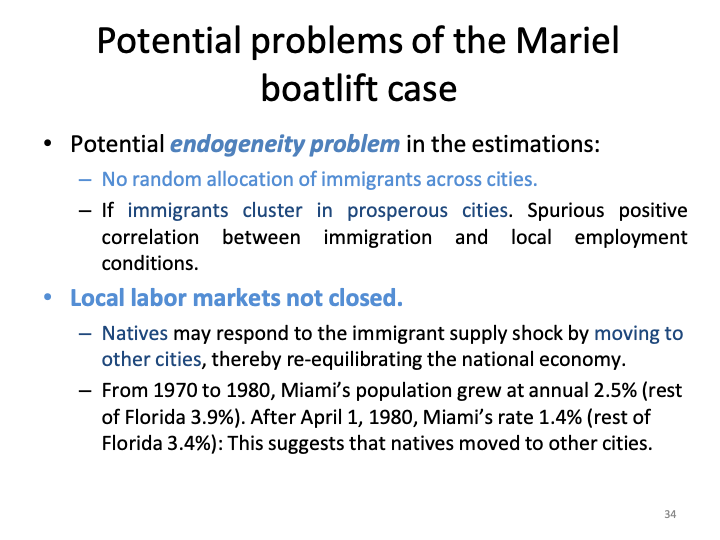 Potential problems of the Mariel boatlift case

• Potential endogeneity problem in the estimations:
  – No random allocation of immigrants across cities.
  – If immigrants cluster in prosperous cities. Spurious positive correlation between immigration and local employment conditions.
• Local labor markets not closed.
  – Natives may respond to the immigrant supply shock by moving to other cities, thereby re-equilibrating the national economy.
  – From 1970 to 1980, Miami's population grew at annual 2.5% (rest of Florida 3.9%). After April 1, 1980, Miami's rate 1.4% (rest of Florida 3.4%): This suggests that natives moved to other cities.

34